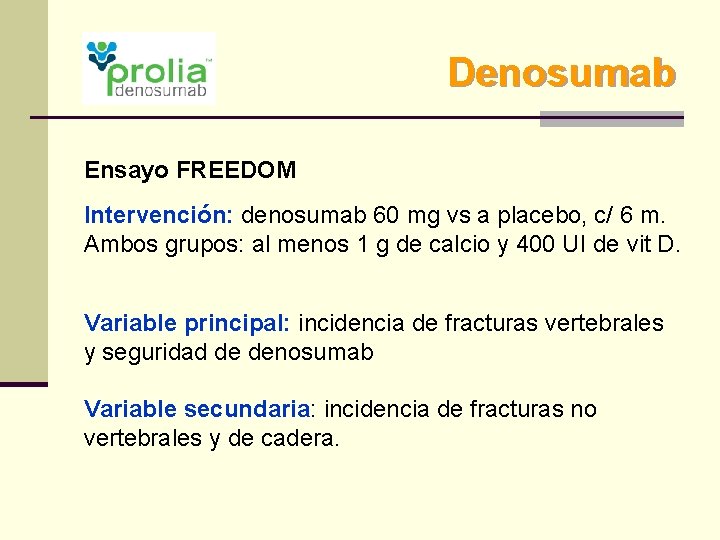 prolia™
denosumab

Denosumab

Ensayo FREEDOM

Intervención: denosumab 60 mg vs a placebo, c/ 6 m. Ambos grupos: al menos 1 g de calcio y 400 UI de vit D.

Variable principal: incidencia de fracturas vertebrales y seguridad de denosumab

Variable secundaria: incidencia de fracturas no vertebrales y de cadera.